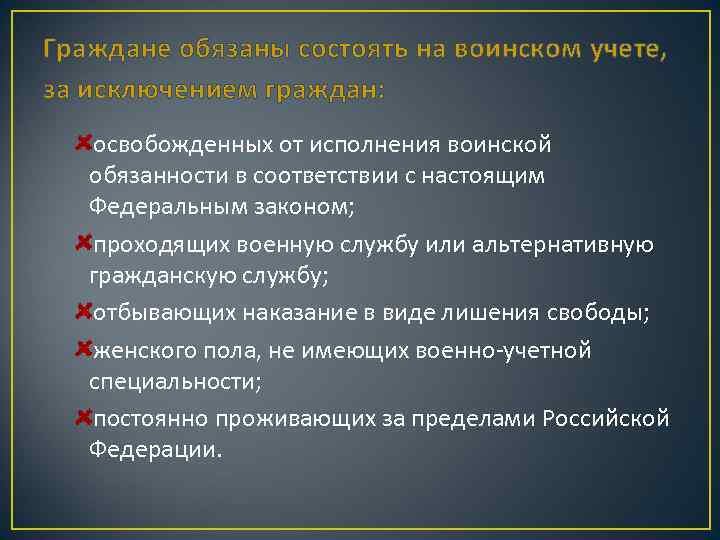 Граждане обязаны состоять на воинском учете, за исключением граждан:

освобожденных от исполнения воинской обязанности в соответствии с настоящим Федеральным законом;

проходящих военную службу или альтернативную гражданскую службу;

отбывающих наказание в виде лишения свободы;

женского пола, не имеющих военно-учетной специальности;

постоянно проживающих за пределами Российской Федерации.